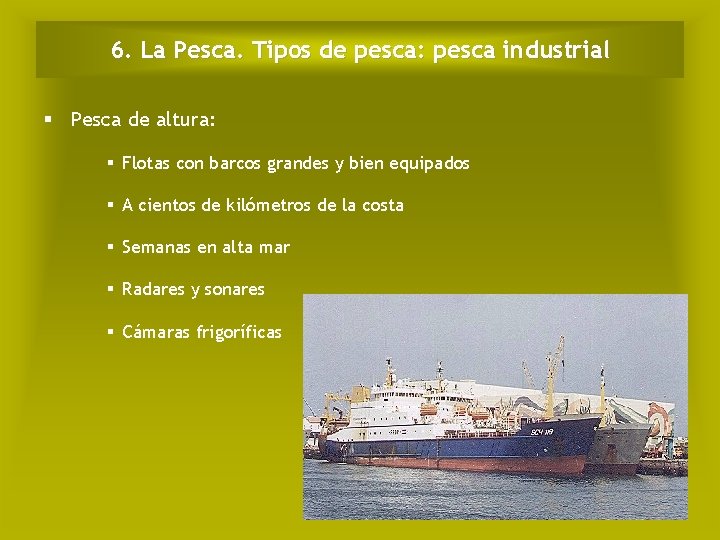 6. La Pesca. Tipos de pesca: pesca industrial

▪ Pesca de altura:

▪ Flotas con barcos grandes y bien equipados

▪ A cientos de kilómetros de la costa

▪ Semanas en alta mar

▪ Radares y sonares

▪ Cámaras frigoríficas